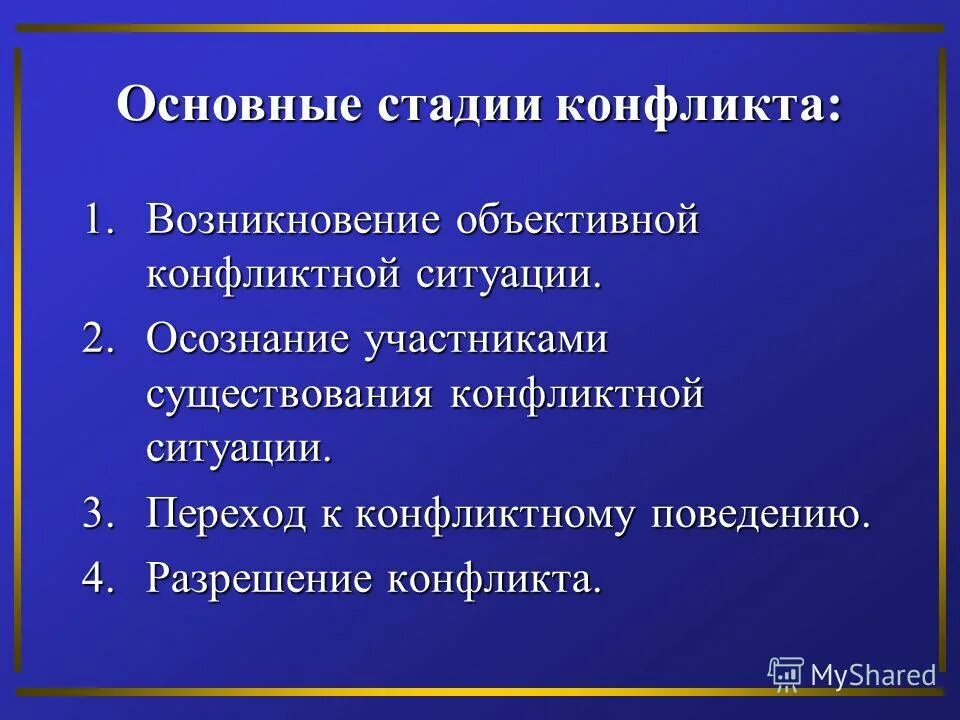 Основные стадии конфликта:

1. Возникновение объективной конфликтной ситуации.
2. Осознание участниками существования конфликтной ситуации.
3. Переход к конфликтному поведению.
4. Разрешение конфликта.

MyShared